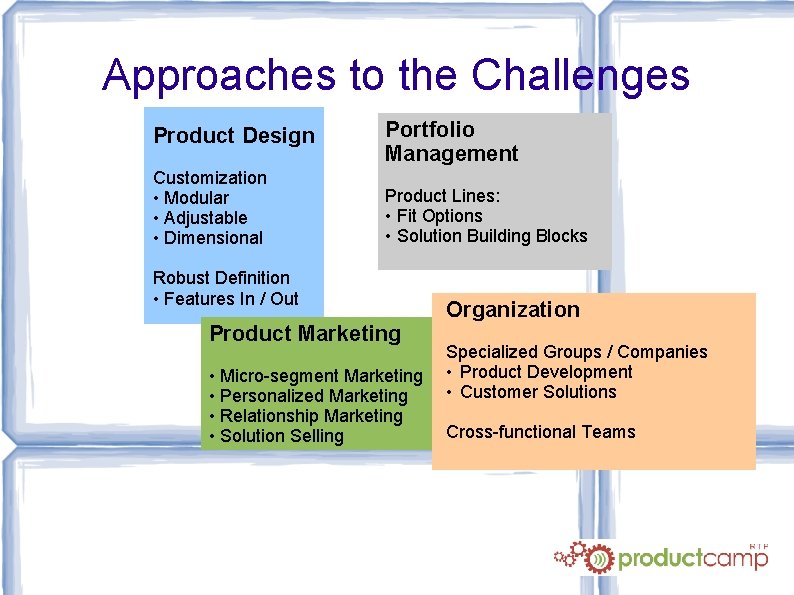 Approaches to the Challenges

Product Design

Customization
• Modular
• Adjustable
• Dimensional

Robust Definition
• Features In / Out

Portfolio Management

Product Lines:
• Fit Options
• Solution Building Blocks

Product Marketing

• Micro-segment Marketing
• Personalized Marketing
• Relationship Marketing
• Solution Selling

Organization

Specialized Groups / Companies
• Product Development
• Customer Solutions

Cross-functional Teams

productcamp RTP